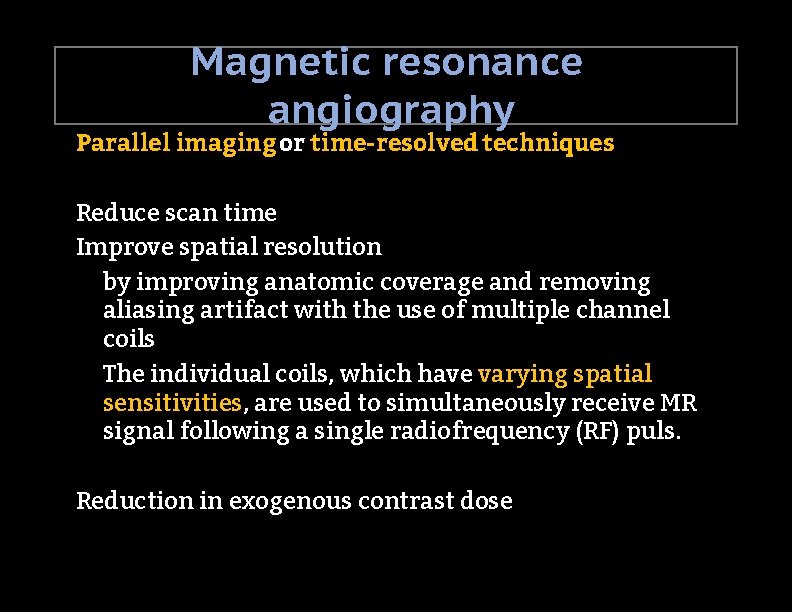 Magnetic resonance angiography

Parallel imaging or time-resolved techniques

Reduce scan time

Improve spatial resolution

by improving anatomic coverage and removing aliasing artifact with the use of multiple channel coils

The individual coils, which have varying spatial sensitivities, are used to simultaneously receive MR signal following a single radiofrequency (RF) puls.

Reduction in exogenous contrast dose